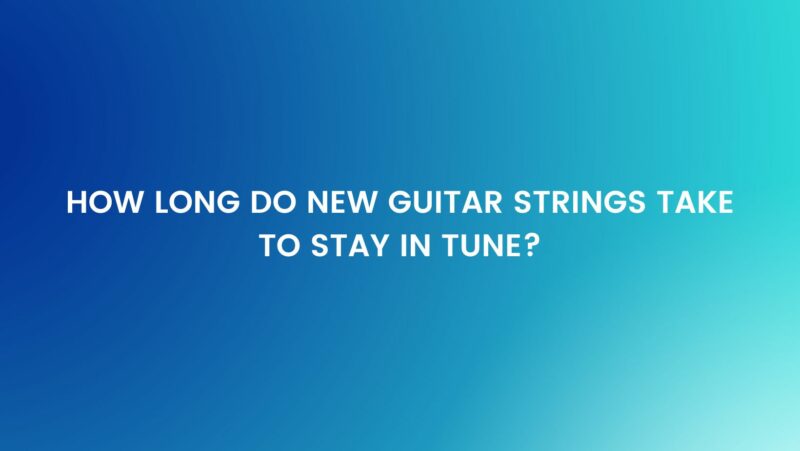 HOW LONG DO NEW GUITAR STRINGS TAKE TO STAY IN TUNE?